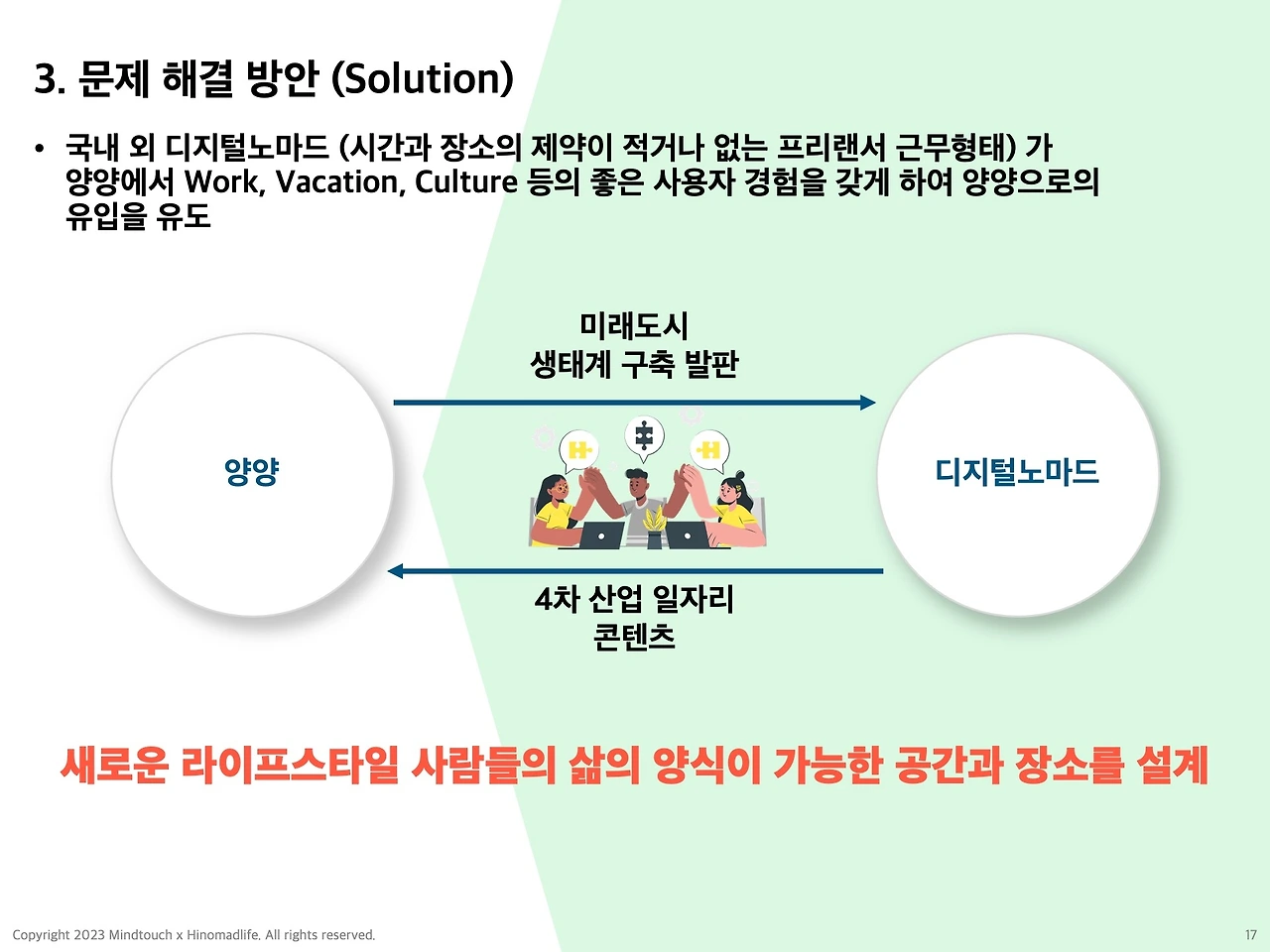 3. 문제 해결 방안 (Solution)

• 국내 외 디지털노마드 (시간과 장소의 제약이 적거나 없는 프리랜서 근무형태) 가 양양에서 Work, Vacation, Culture 등의 좋은 사용자 경험을 갖게 하여 양양으로의 유입을 유도

미래도시
생태계 구축 발판

양양

디지털노마드

4차 산업 일자리
콘텐츠

새로운 라이프스타일 사람들의 삶의 양식이 가능한 공간과 장소를 설계

Copyright 2023 Mindtouch x Hinomadlife. All rights reserved.

17